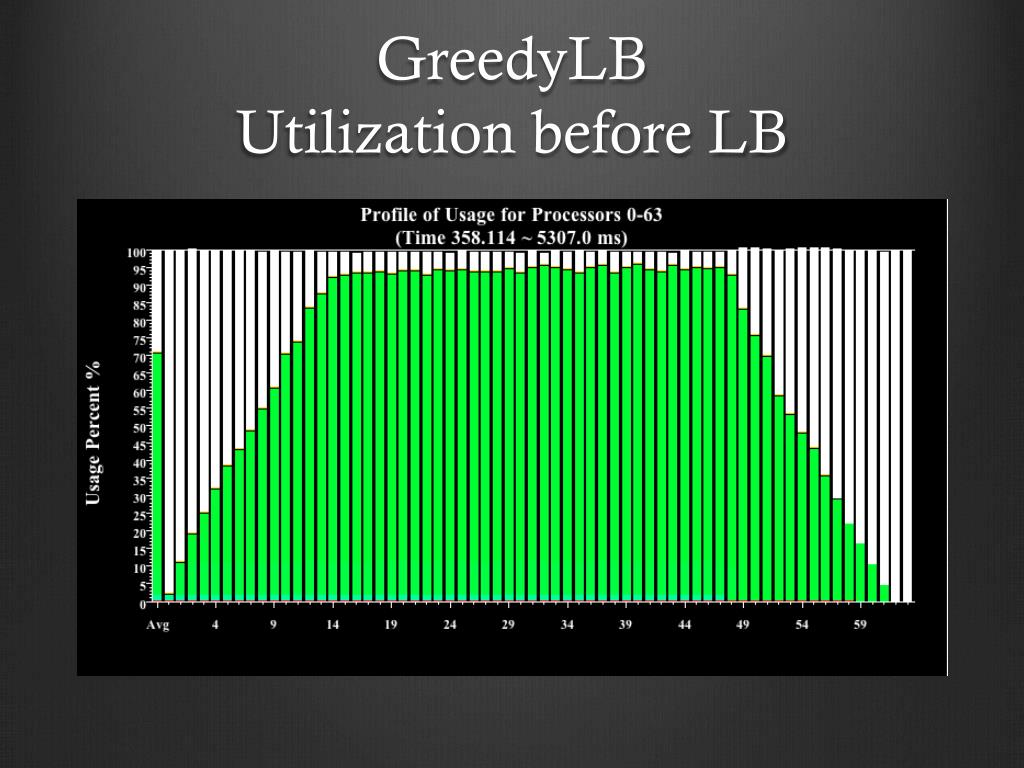 GreedyLB
Utilization before LB

Profile of Usage for Processors 0-63
(Time 358.114 ~ 5307.0 ms)

Usage Percent %

100
95
90
85
80
75
70
65
60
55
50
45
40
35
30
25
20
15
10
5
0

Avg 4 9 14 19 24 29 34 39 44 49 54 59